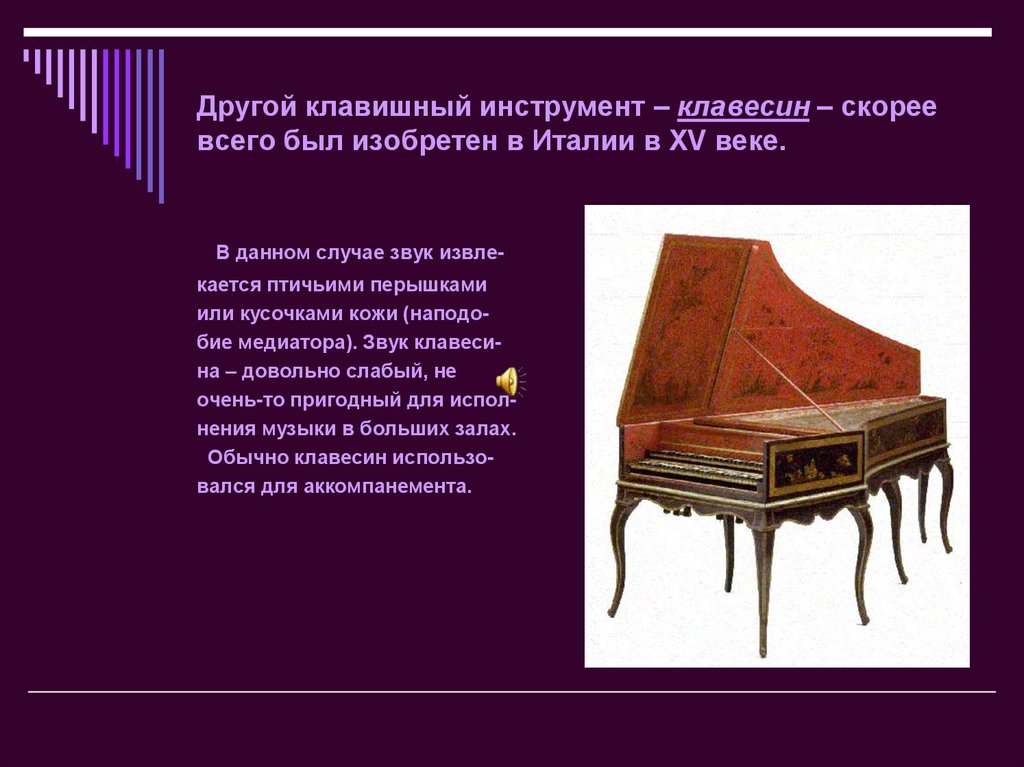 Другой клавишный инструмент – клавесин – скорее всего был изобретен в Италии в XV веке.

В данном случае звук извлекается птичьими перышками или кусочками кожи (наподобие медиатора). Звук клавесина – довольно слабый, не очень-то пригодный для исполнения музыки в больших залах.
Обычно клавесин использовался для аккомпанемента.